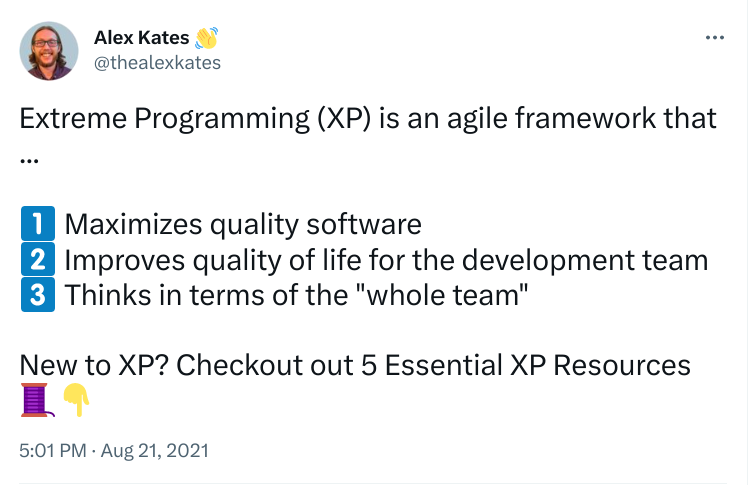 Alex Kates 👋
@thealexkates

...

Extreme Programming (XP) is an agile framework that ...

1️⃣ Maximizes quality software
2️⃣ Improves quality of life for the development team
3️⃣ Thinks in terms of the "whole team"

New to XP? Checkout out 5 Essential XP Resources 🧵👇

5:01 PM · Aug 21, 2021